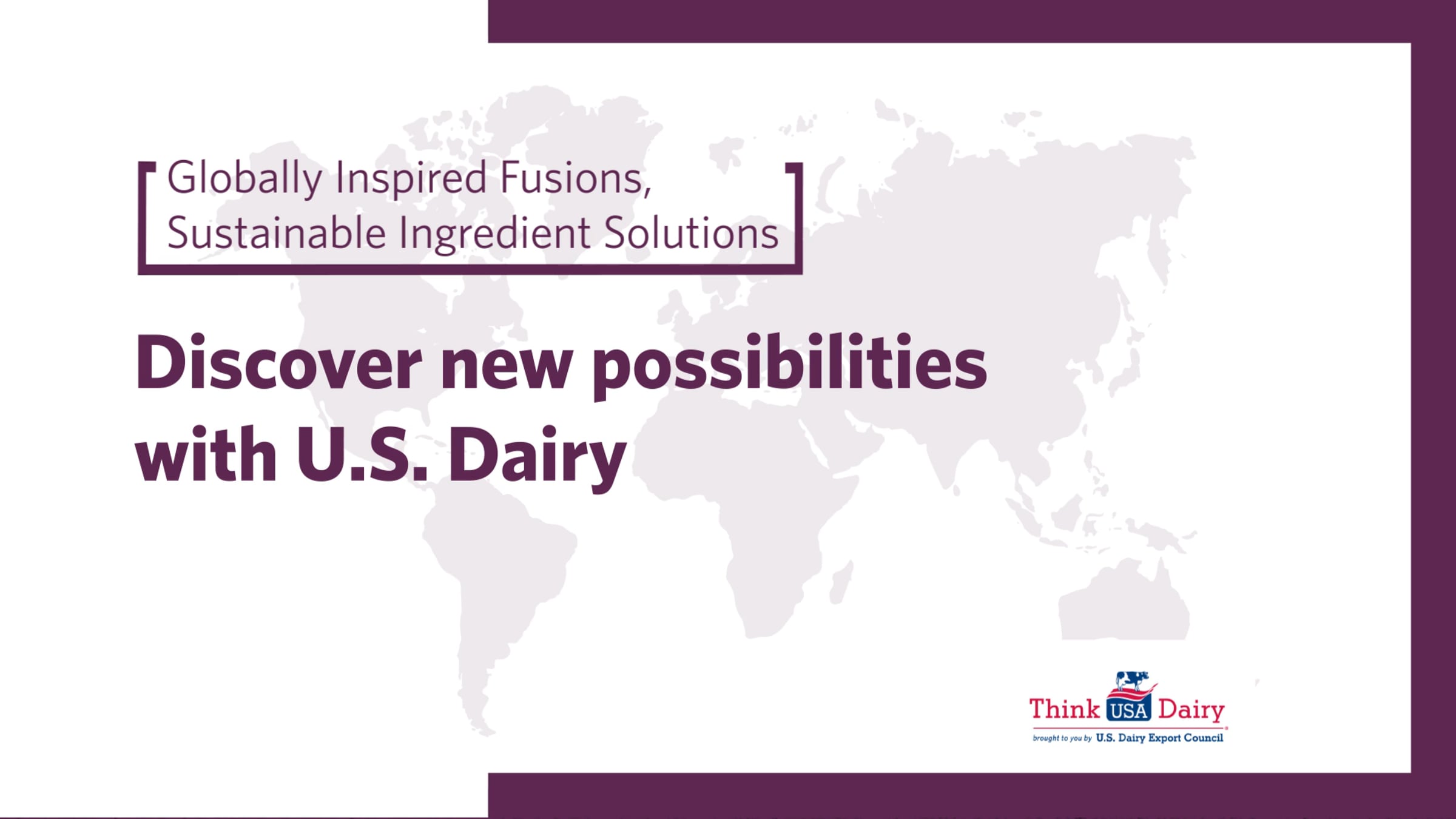 Globally Inspired Fusions, Sustainable Ingredient Solutions

Discover new possibilities with U.S. Dairy

Think USA Dairy

brought to you by U.S. Dairy Export Council